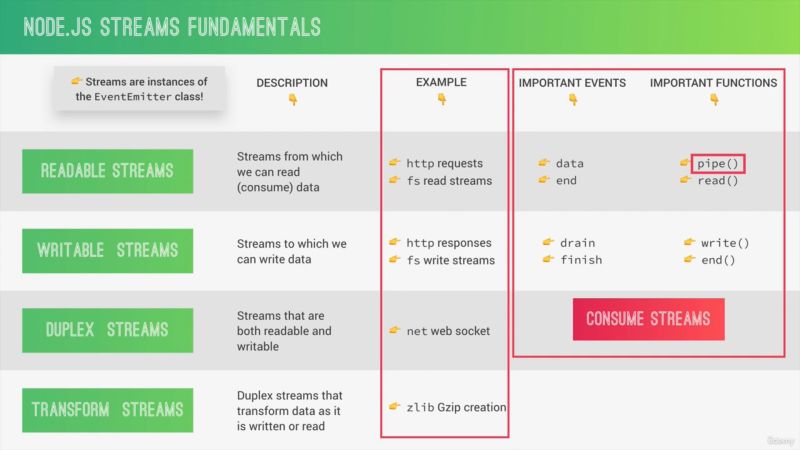 NODE.JS STREAMS FUNDAMENTALS

👉 Streams are instances of the EventEmitter class!

| | DESCRIPTION 👇 | EXAMPLE 👇 | IMPORTANT EVENTS 👇 | IMPORTANT FUNCTIONS 👇 |
|---|---|---|---|---|
| READABLE STREAMS | Streams from which we can read (consume) data | 👉 http requests 👉 fs read streams | 👉 data 👉 end | 👉 pipe() 👉 read() |
| WRITABLE STREAMS | Streams to which we can write data | 👉 http responses 👉 fs write streams | 👉 drain 👉 finish | 👉 write() 👉 end() |
| DUPLEX STREAMS | Streams that are both readable and writable | 👉 net web socket | CONSUME STREAMS | |
| TRANSFORM STREAMS | Duplex streams that transform data as it is written or read | 👉 zlib Gzip creation | | |

Udemy